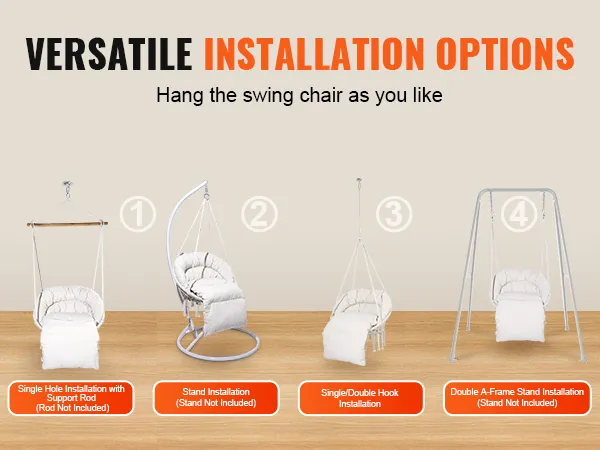 VERSATILE INSTALLATION OPTIONS

Hang the swing chair as you like

①

②

③

④

Single Hole Installation with Support Rod (Rod Not Included)

Stand Installation (Stand Not Included)

Single/Double Hook Installation

Double A-Frame Stand Installation (Stand Not Included)